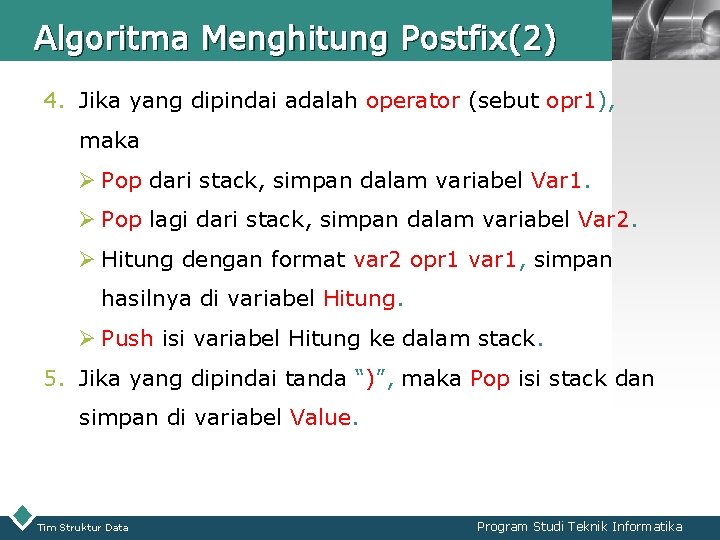 Algoritma Menghitung Postfix(2)

4. Jika yang dipindai adalah operator (sebut opr1), maka

➢ Pop dari stack, simpan dalam variabel Var1.

➢ Pop lagi dari stack, simpan dalam variabel Var2.

➢ Hitung dengan format var2 opr1 var1, simpan hasilnya di variabel Hitung.

➢ Push isi variabel Hitung ke dalam stack.

5. Jika yang dipindai tanda ")", maka Pop isi stack dan simpan di variabel Value.

Tim Struktur Data

Program Studi Teknik Informatika